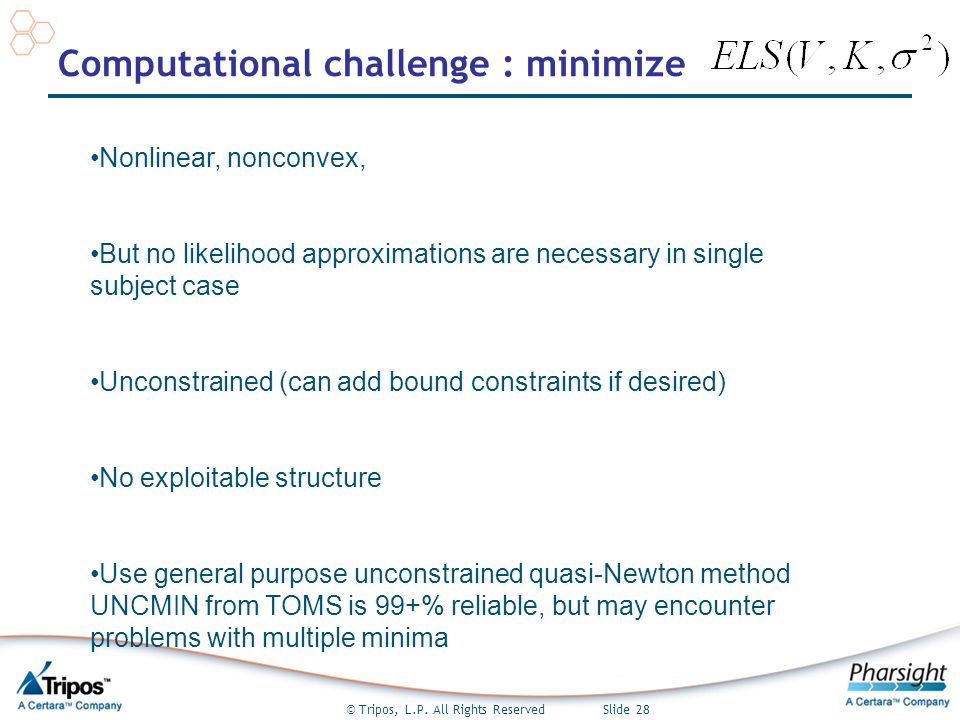 Computational challenge : minimize $ELS(V, K, \sigma^2)$

•Nonlinear, nonconvex,

•But no likelihood approximations are necessary in single subject case

•Unconstrained (can add bound constraints if desired)

•No exploitable structure

•Use general purpose unconstrained quasi-Newton method UNCMIN from TOMS is 99+% reliable, but may encounter problems with multiple minima

Tripos™
A Certara™ Company

© Tripos, L.P. All Rights Reserved Slide 28

Pharsight
A Certara™ Company